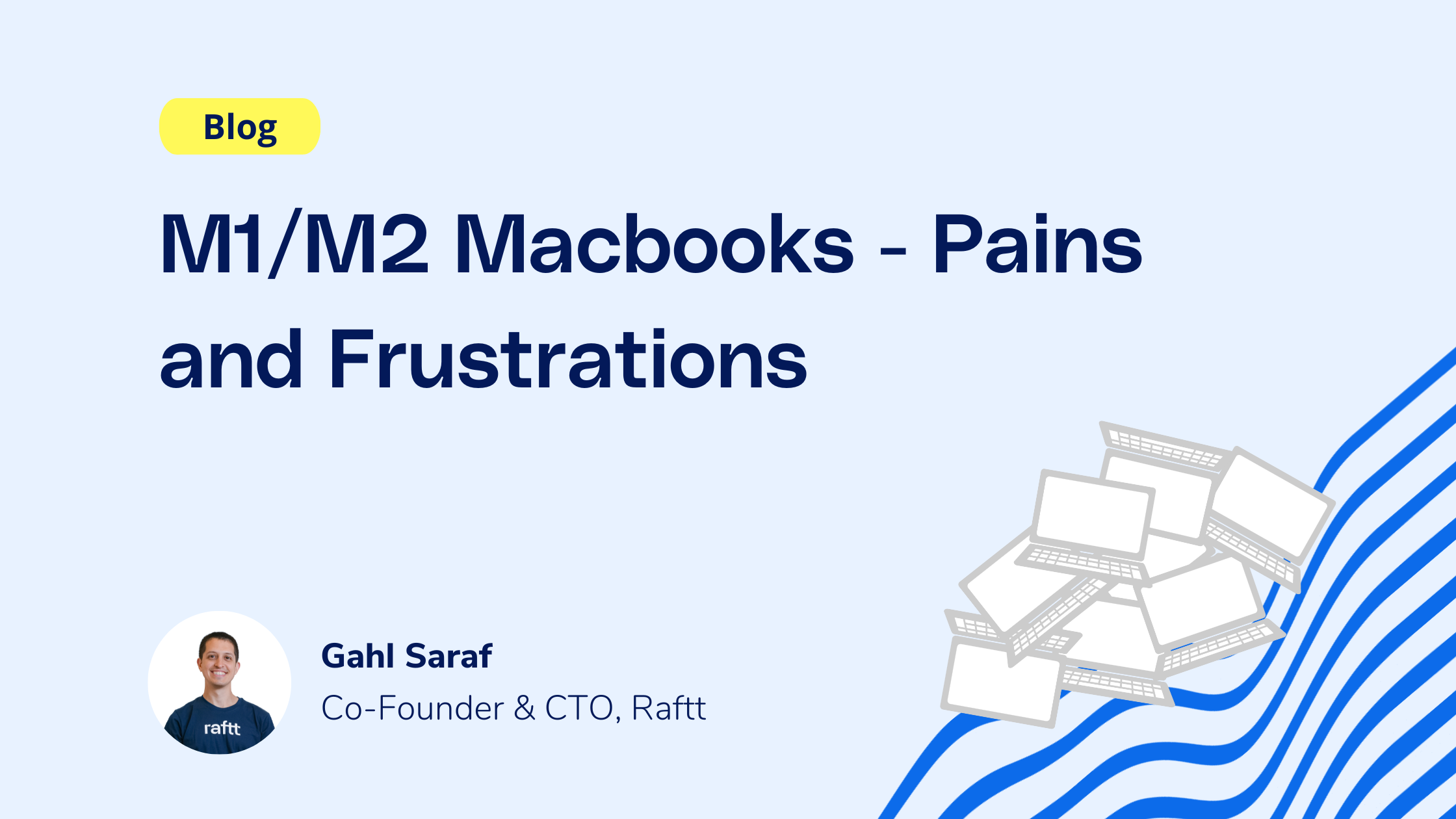 Blog

M1/M2 Macbooks - Pains and Frustrations

raftt

Gahl Saraf
Co-Founder & CTO, Raftt